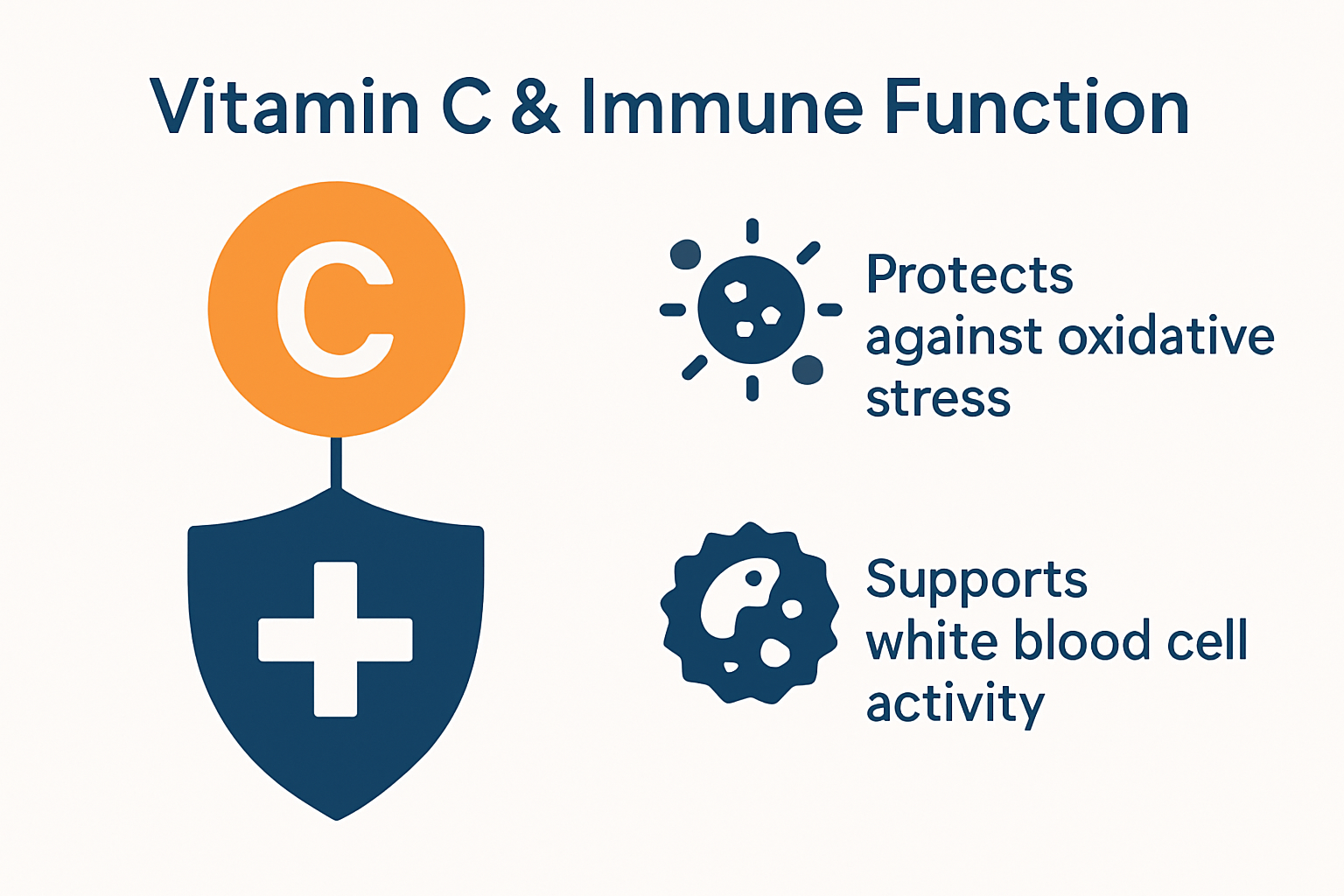 Vitamin C & Immune Function

C

Protects against oxidative stress

Supports white blood cell activity